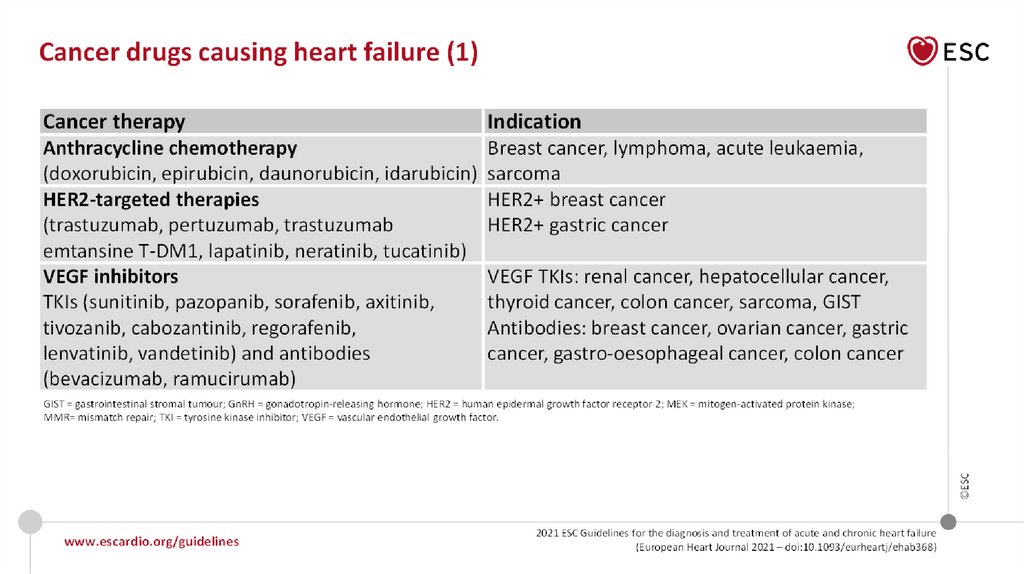 Cancer drugs causing heart failure (1)

ESC

| Cancer therapy | Indication |
|---|---|
| **Anthracycline chemotherapy** (doxorubicin, epirubicin, daunorubicin, idarubicin) | Breast cancer, lymphoma, acute leukaemia, sarcoma |
| **HER2-targeted therapies** (trastuzumab, pertuzumab, trastuzumab emtansine T-DM1, lapatinib, neratinib, tucatinib) | HER2+ breast cancer HER2+ gastric cancer |
| **VEGF inhibitors** TKIs (sunitinib, pazopanib, sorafenib, axitinib, tivozanib, cabozantinib, regorafenib, lenvatinib, vandetinib) and antibodies (bevacizumab, ramucirumab) | VEGF TKIs: renal cancer, hepatocellular cancer, thyroid cancer, colon cancer, sarcoma, GIST Antibodies: breast cancer, ovarian cancer, gastric cancer, gastro-oesophageal cancer, colon cancer |

GIST = gastrointestinal stromal tumour; GnRH = gonadotropin-releasing hormone; HER2 = human epidermal growth factor receptor 2; MEK = mitogen-activated protein kinase; MMR= mismatch repair; TKI = tyrosine kinase inhibitor; VEGF = vascular endothelial growth factor.

©ESC

www.escardio.org/guidelines

2021 ESC Guidelines for the diagnosis and treatment of acute and chronic heart failure (European Heart Journal 2021 – doi:10.1093/eurheartj/ehab368)